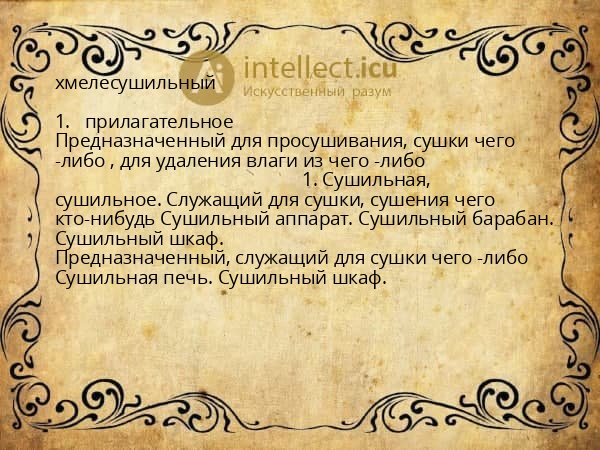 intellect.icu
Искусственный разум

хмелесушильный

1. прилагательное
Предназначенный для просушивания, сушки чего -либо , для удаления влаги из чего -либо
1. Сушильная, сушильное. Служащий для сушки, сушения чего кто-нибудь Сушильный аппарат. Сушильный барабан. Сушильный шкаф.
Предназначенный, служащий для сушки чего -либо Сушильная печь. Сушильный шкаф.